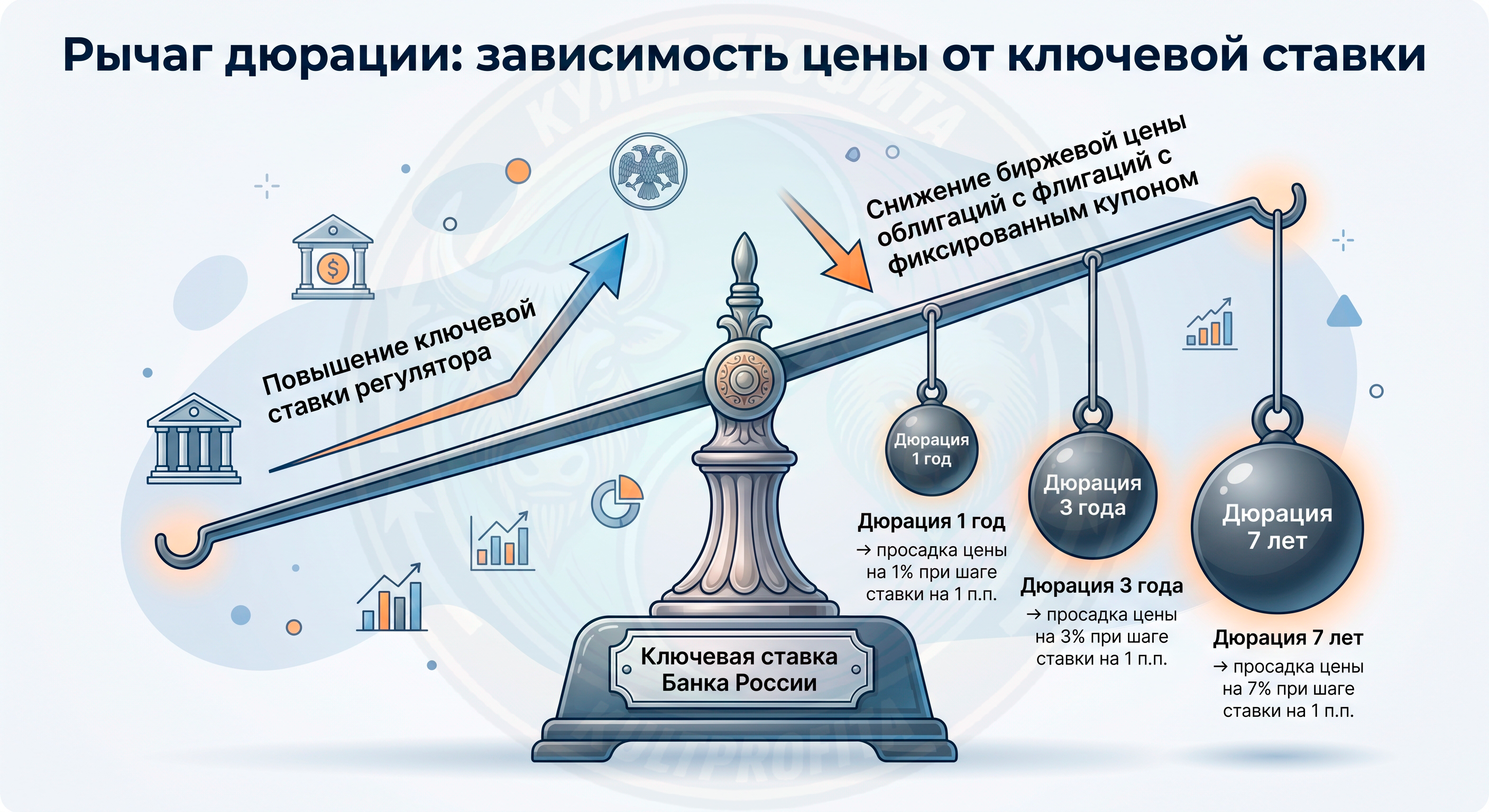 Рычаг дюрации: зависимость цены от ключевой ставки

КУЛЬТ ПРОФИТА

Повышение ключевой ставки регулятора

Снижение биржевой цены облигаций с флигаций с фиксированным купоном

Дюрация 1 год

Дюрация 3 года

Дюрация 7 лет

Дюрация 1 год
→ просадка цены на 1% при шаге ставки на 1 п.п.

Дюрация 3 года
→ просадка цены на 3% при шаге ставки на 1 п.п.

Дюрация 7 лет
→ просадка цены на 7% при шаге ставки на 1 п.п.

Ключевая ставка Банка России

KULTPROFITA